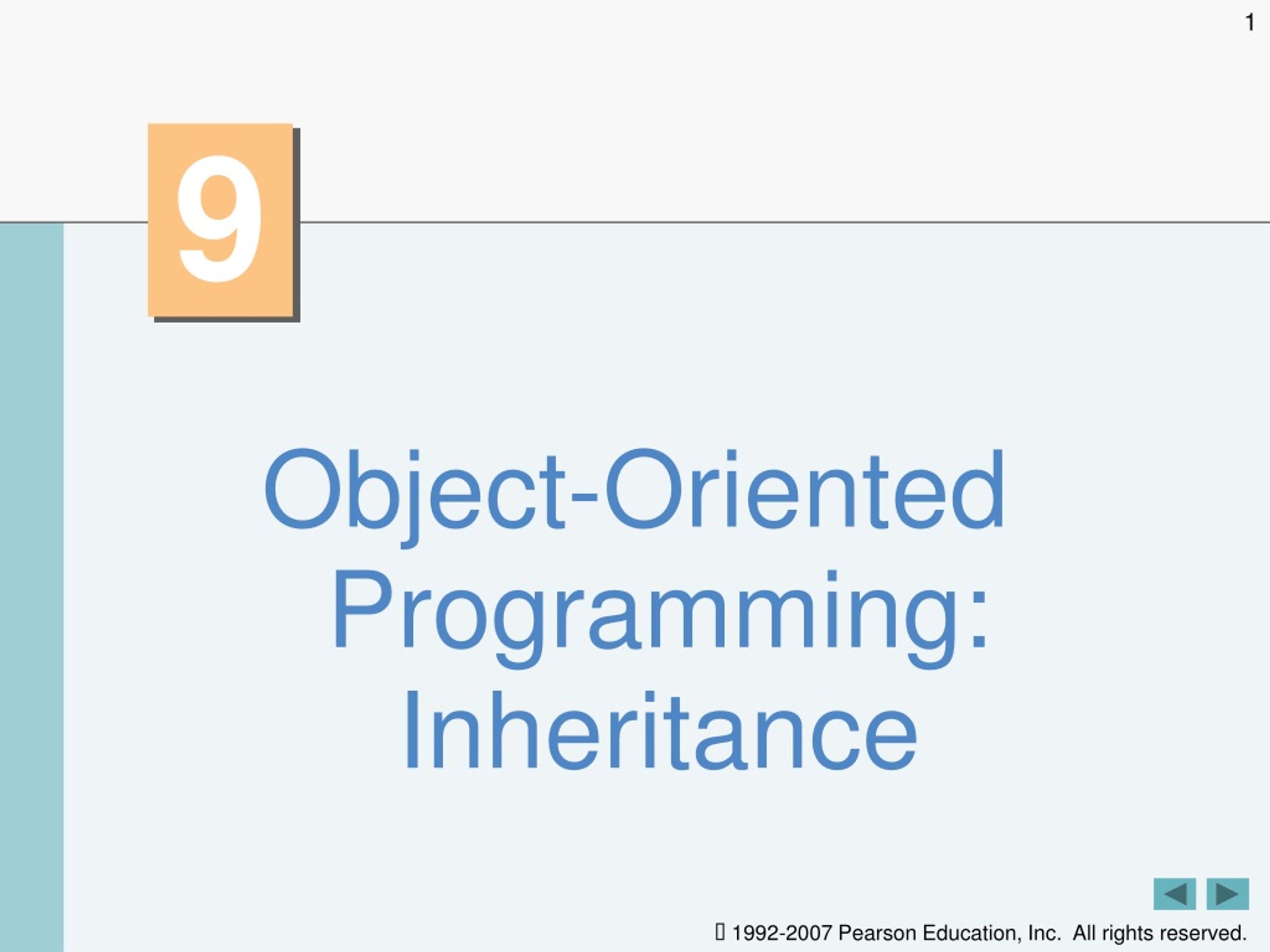 1

9

Object-Oriented Programming: Inheritance

 1992-2007 Pearson Education, Inc. All rights reserved.